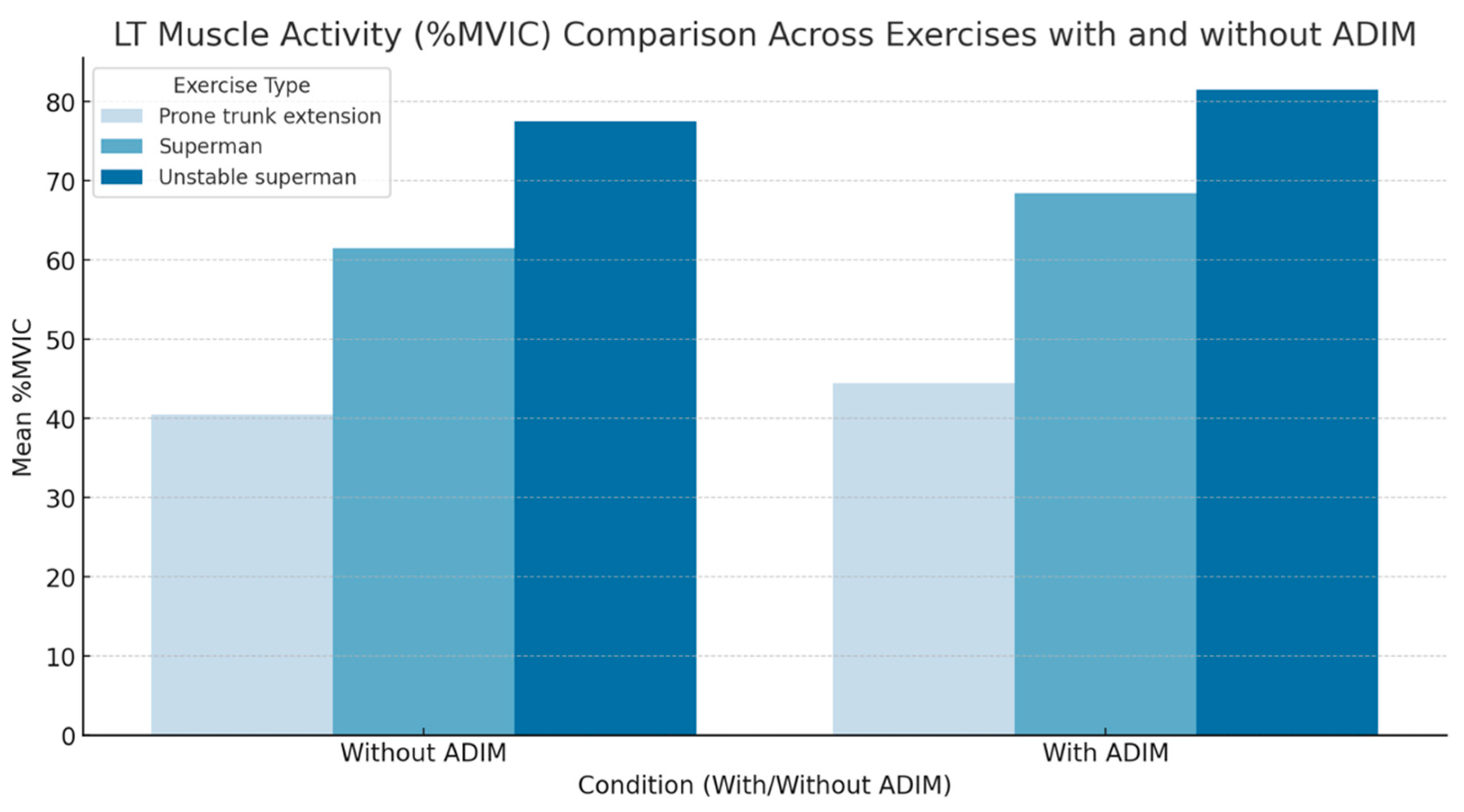 LT Muscle Activity (%MVIC) Comparison Across Exercises with and without ADIM

Exercise Type
Prone trunk extension
Superman
Unstable superman

Mean %MVIC

80
70
60
50
40
30
20
10
0

Without ADIM
With ADIM

Condition (With/Without ADIM)